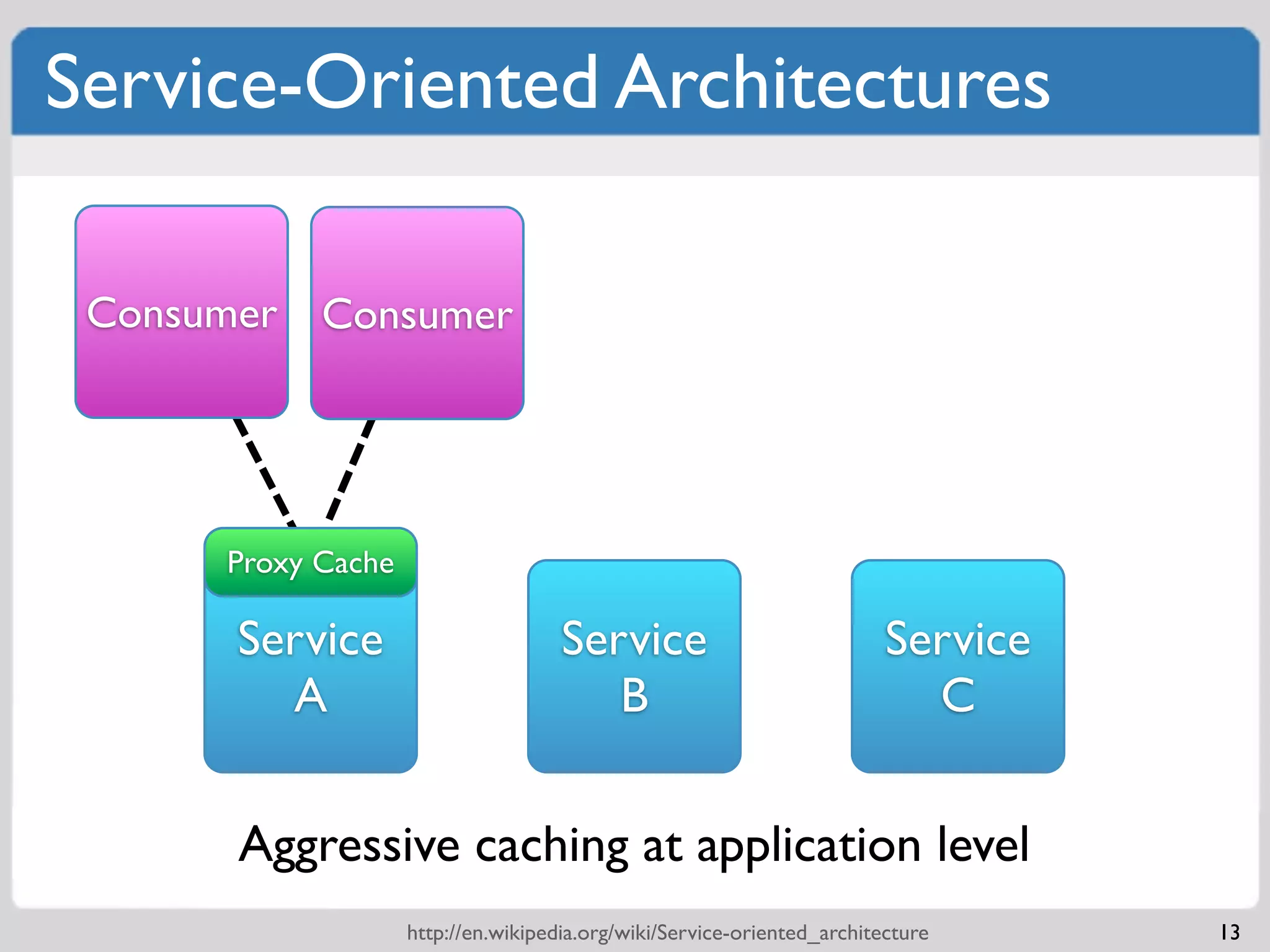 Service-Oriented Architectures

Consumer

Consumer

Proxy Cache

Service A

Service B

Service C

Aggressive caching at application level

http://en.wikipedia.org/wiki/Service-oriented_architecture

13